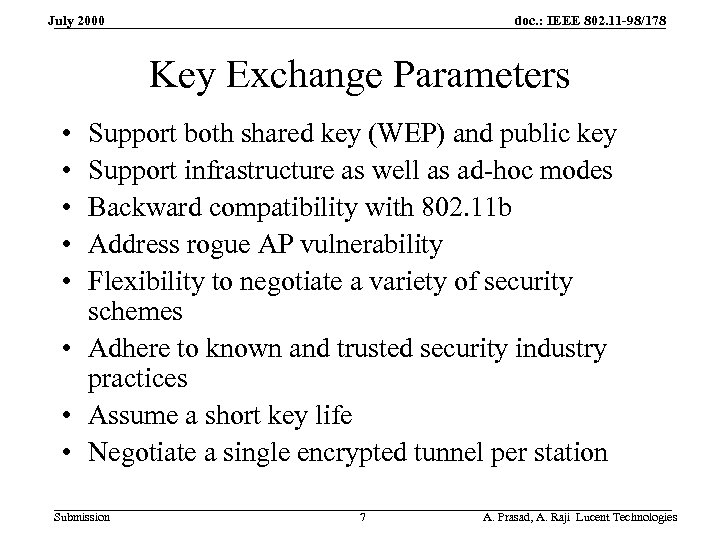 July 2000

doc.: IEEE 802.11-98/178

Key Exchange Parameters

• Support both shared key (WEP) and public key
• Support infrastructure as well as ad-hoc modes
• Backward compatibility with 802.11b
• Address rogue AP vulnerability
• Flexibility to negotiate a variety of security schemes
• Adhere to known and trusted security industry practices
• Assume a short key life
• Negotiate a single encrypted tunnel per station

Submission

7

A. Prasad, A. Raji Lucent Technologies